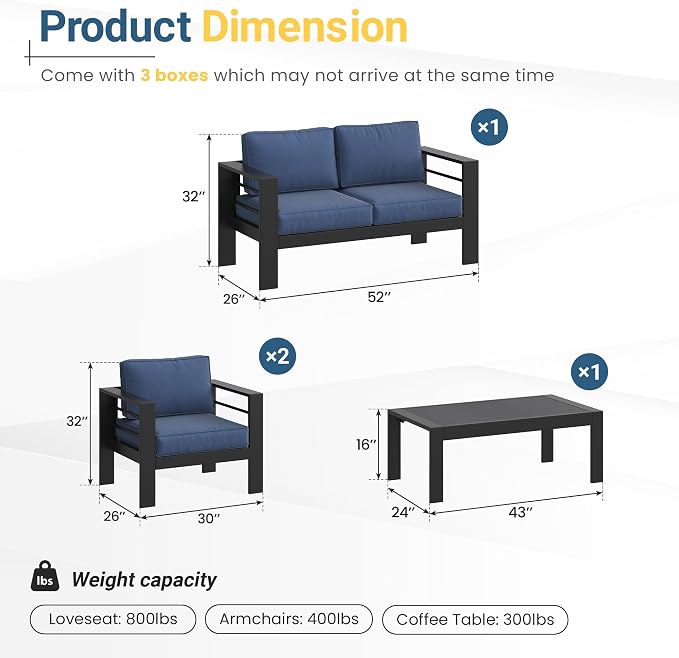 Product Dimension

Come with 3 boxes which may not arrive at the same time

×1

32″

26″

52″

×2

32″

26″

30″

×1

16″

24″

43″

lbs

Weight capacity

Loveseat: 800lbs

Armchairs: 400lbs

Coffee Table: 300lbs